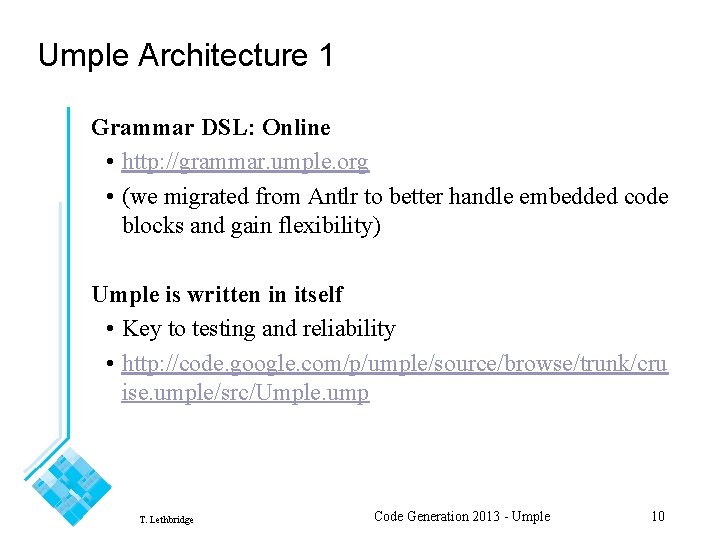 Umple Architecture 1

Grammar DSL: Online

• http://grammar.umple.org
• (we migrated from Antlr to better handle embedded code blocks and gain flexibility)

Umple is written in itself

• Key to testing and reliability
• http://code.google.com/p/umple/source/browse/trunk/cruise.umple/src/Umple.ump

T. Lethbridge

Code Generation 2013 - Umple

10